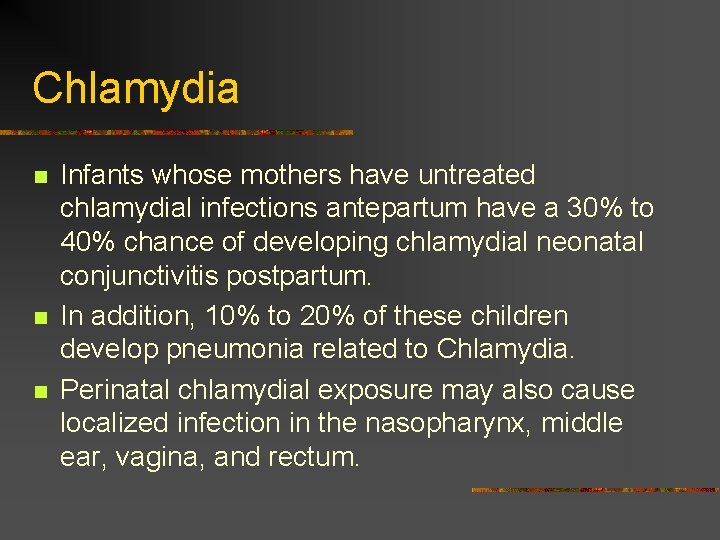 Chlamydia

- Infants whose mothers have untreated chlamydial infections antepartum have a 30% to 40% chance of developing chlamydial neonatal conjunctivitis postpartum.
- In addition, 10% to 20% of these children develop pneumonia related to Chlamydia.
- Perinatal chlamydial exposure may also cause localized infection in the nasopharynx, middle ear, vagina, and rectum.